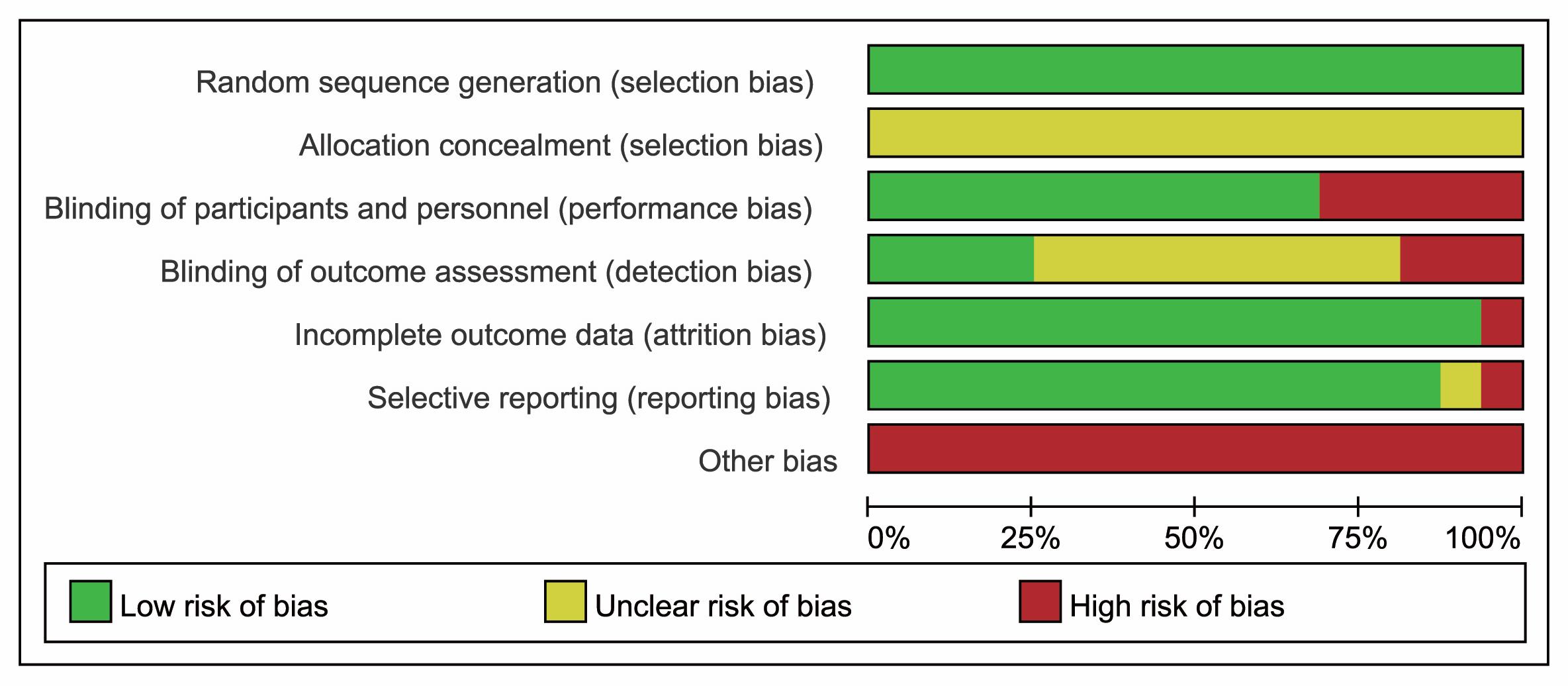 Random sequence generation (selection bias)
Allocation concealment (selection bias)
Blinding of participants and personnel (performance bias)
Blinding of outcome assessment (detection bias)
Incomplete outcome data (attrition bias)
Selective reporting (reporting bias)
Other bias

0% 25% 50% 75% 100%

Low risk of bias
Unclear risk of bias
High risk of bias